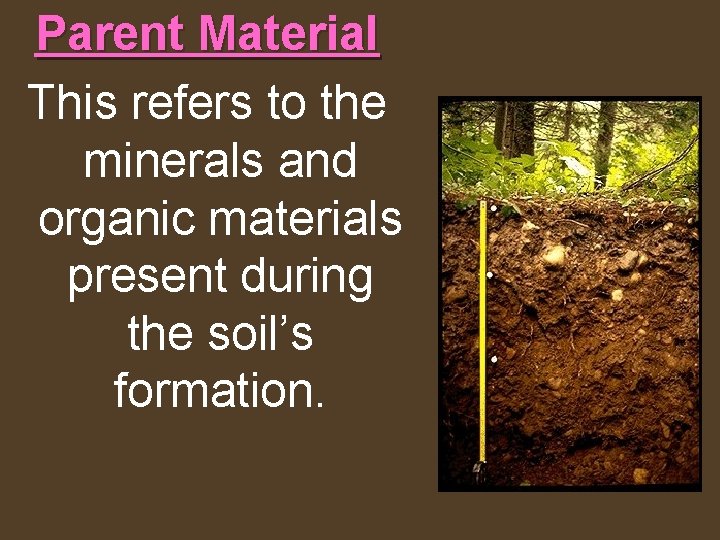 Parent Material

This refers to the minerals and organic materials present during the soil’s formation.